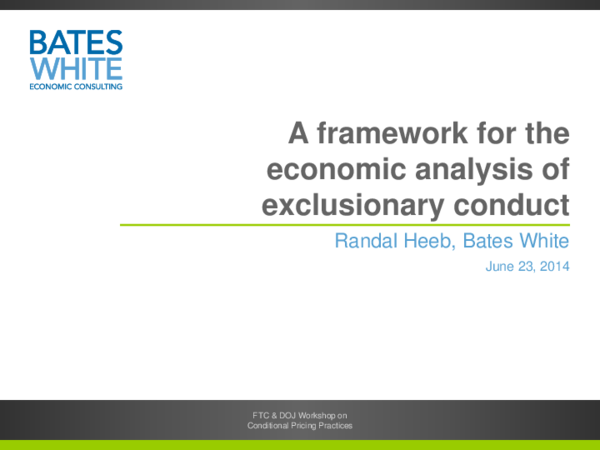 BATES
WHITE
ECONOMIC CONSULTING

A framework for the economic analysis of exclusionary conduct

Randal Heeb, Bates White

June 23, 2014

FTC & DOJ Workshop on
Conditional Pricing Practices